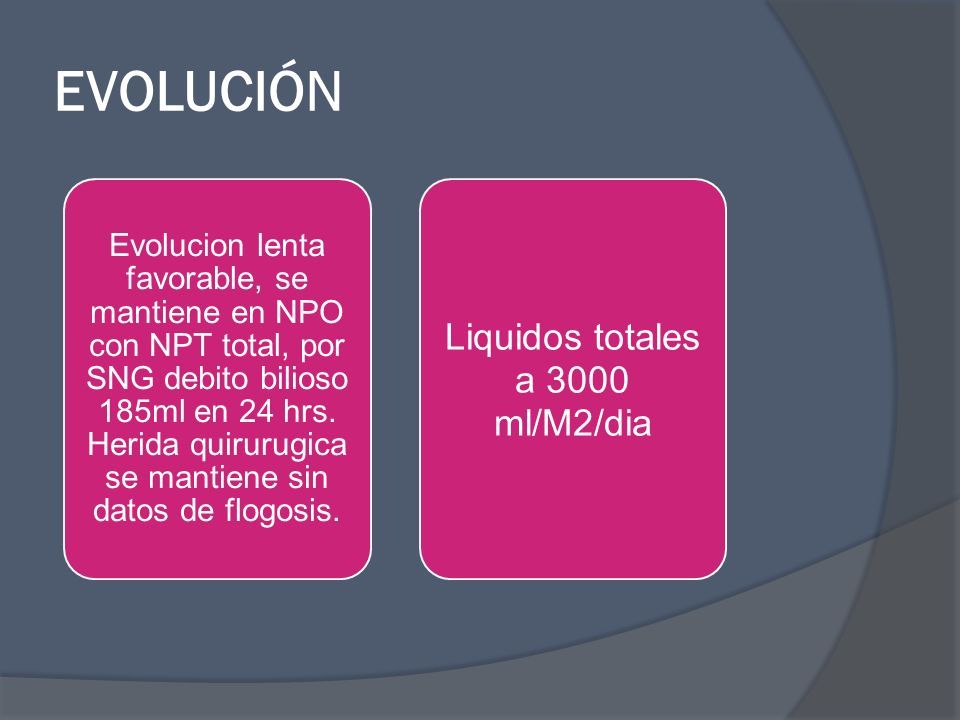 EVOLUCIÓN

Evolucion lenta favorable, se mantiene en NPO con NPT total, por SNG debito bilioso 185ml en 24 hrs. Herida quirurugica se mantiene sin datos de flogosis.

Liquidos totales a 3000 ml/M2/dia